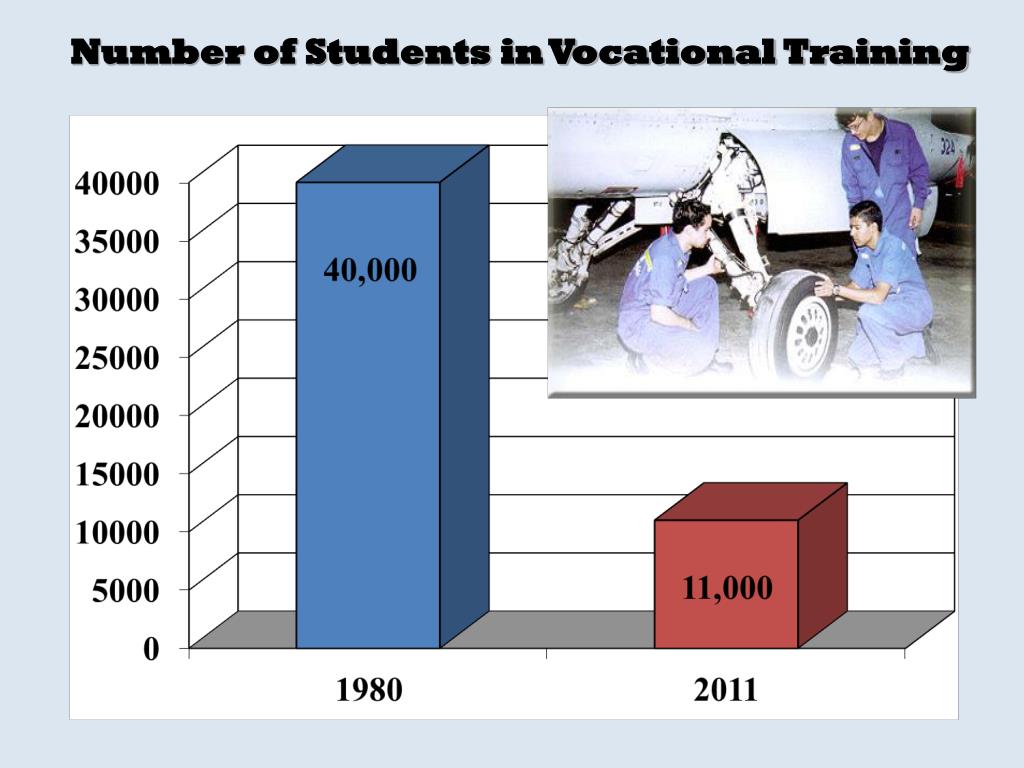 Number of Students in Vocational Training

40000
35000
30000
25000
20000
15000
10000
5000
0

40,000

11,000

1980

2011

324